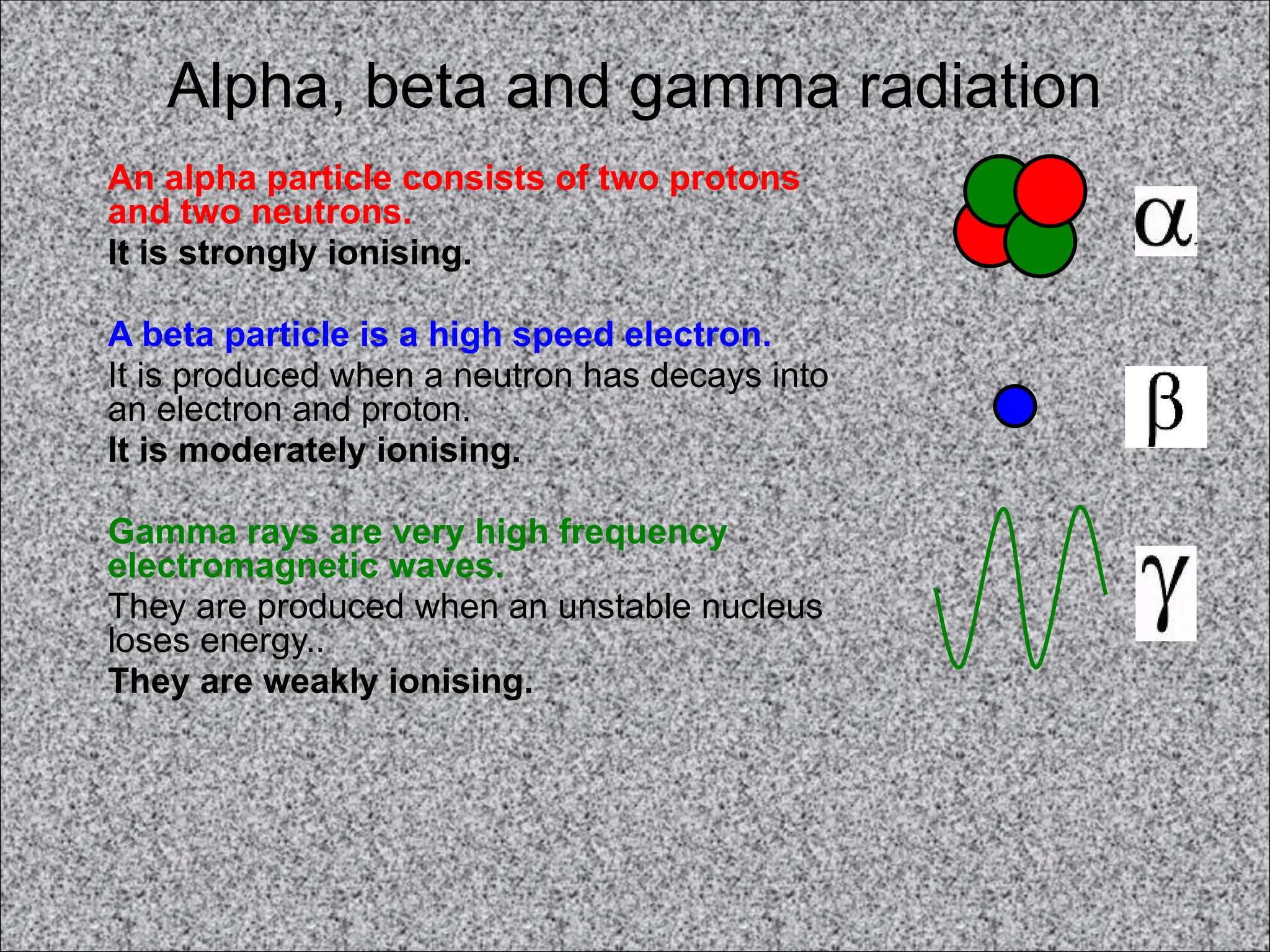 Alpha, beta and gamma radiation

An alpha particle consists of two protons and two neutrons.
It is strongly ionising.

$\alpha$

A beta particle is a high speed electron.
It is produced when a neutron has decays into an electron and proton.
It is moderately ionising.

$\beta$

Gamma rays are very high frequency electromagnetic waves.
They are produced when an unstable nucleus loses energy..
They are weakly ionising.

$\gamma$